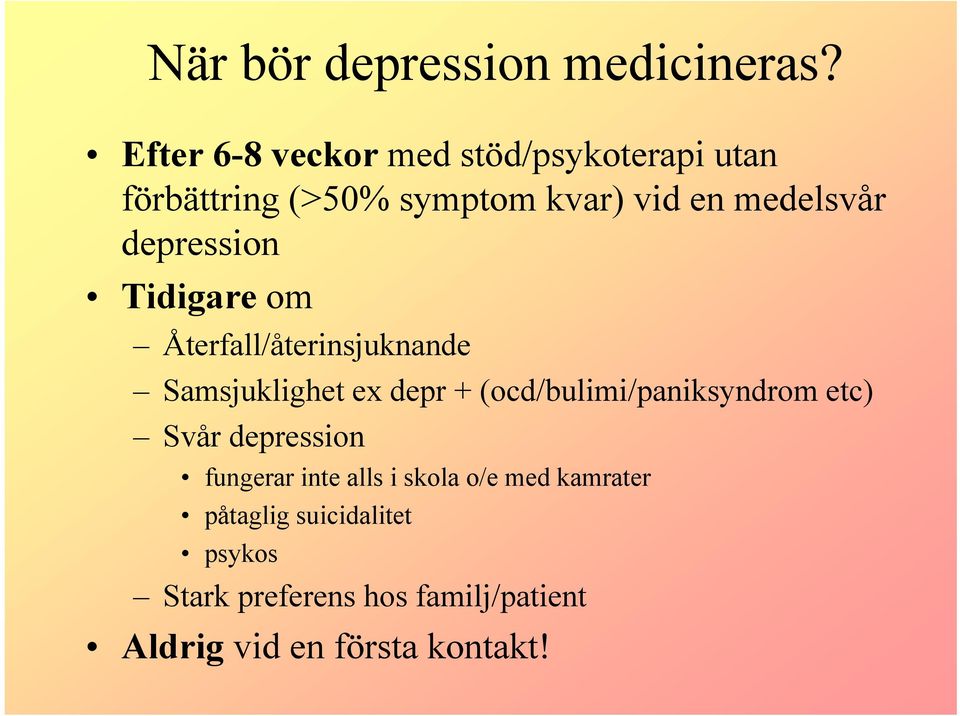 När bör depression medicineras?

• Efter 6-8 veckor med stöd/psykoterapi utan förbättring (>50% symptom kvar) vid en medelsvår depression

• Tidigare om

– Återfall/återinsjuknande

– Samsjuklighet ex depr + (ocd/bulimi/paniksyndrom etc)

– Svår depression

• fungerar inte alls i skola o/e med kamrater

• påtaglig suicidalitet

• psykos

– Stark preferens hos familj/patient

• Aldrig vid en första kontakt!